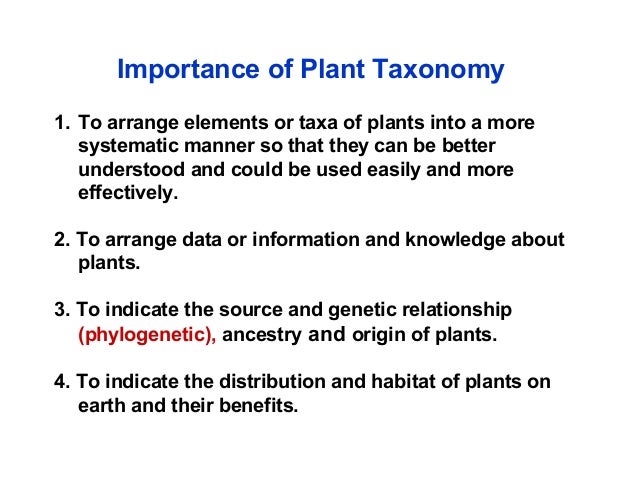 Importance of Plant Taxonomy

1. To arrange elements or taxa of plants into a more systematic manner so that they can be better understood and could be used easily and more effectively.

2. To arrange data or information and knowledge about plants.

3. To indicate the source and genetic relationship (phylogenetic), ancestry and origin of plants.

4. To indicate the distribution and habitat of plants on earth and their benefits.